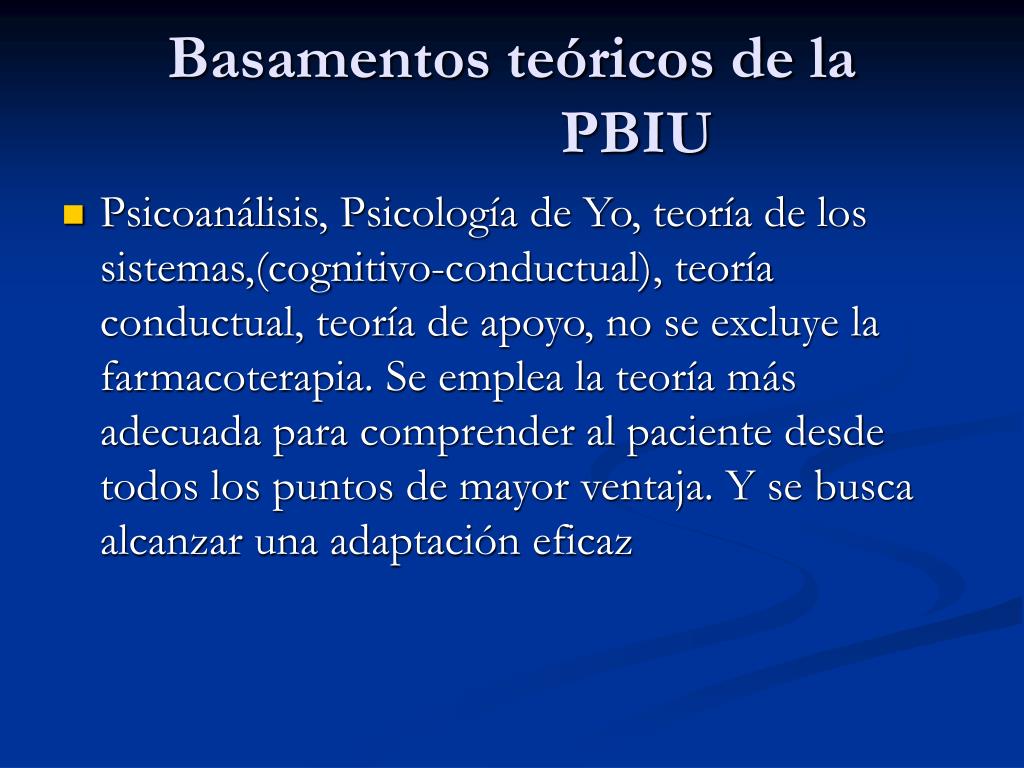 Basamentos teóricos de la PBIU

Psicoanálisis, Psicología de Yo, teoría de los sistemas,(cognitivo-conductual), teoría conductual, teoría de apoyo, no se excluye la farmacoterapia. Se emplea la teoría más adecuada para comprender al paciente desde todos los puntos de mayor ventaja. Y se busca alcanzar una adaptación eficaz